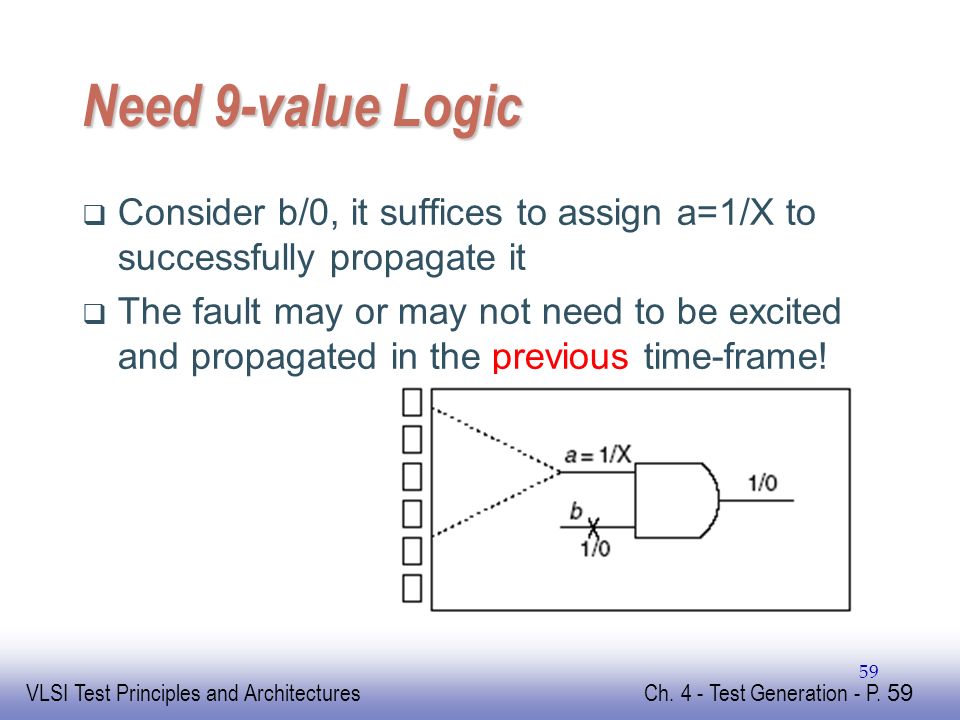 Need 9-value Logic

❑ Consider b/0, it suffices to assign a=1/X to successfully propagate it

❑ The fault may or may not need to be excited and propagated in the previous time-frame!

a = 1/X

b

1/0

1/0

59

VLSI Test Principles and Architectures

Ch. 4 - Test Generation - P. 59